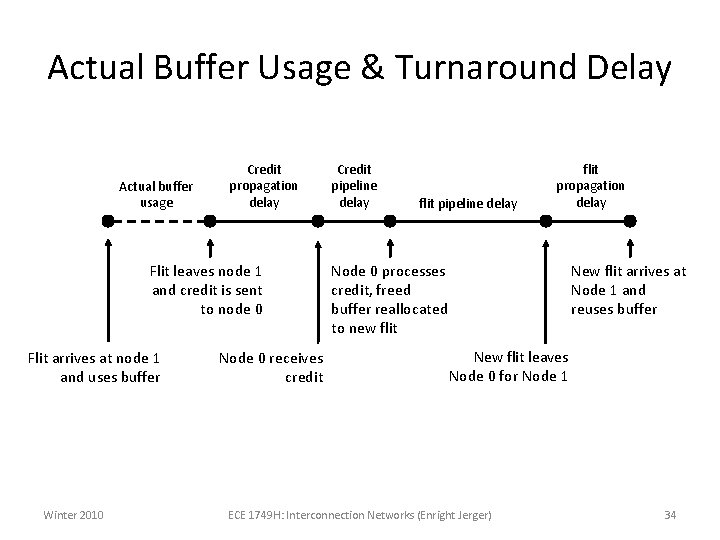 Actual Buffer Usage & Turnaround Delay

Actual buffer usage

Credit propagation delay

Credit pipeline delay

flit pipeline delay

flit propagation delay

Flit leaves node 1 and credit is sent to node 0

Node 0 processes credit, freed buffer reallocated to new flit

New flit arrives at Node 1 and reuses buffer

Flit arrives at node 1 and uses buffer

Node 0 receives credit

New flit leaves Node 0 for Node 1

Winter 2010

ECE 1749H: Interconnection Networks (Enright Jerger)

34